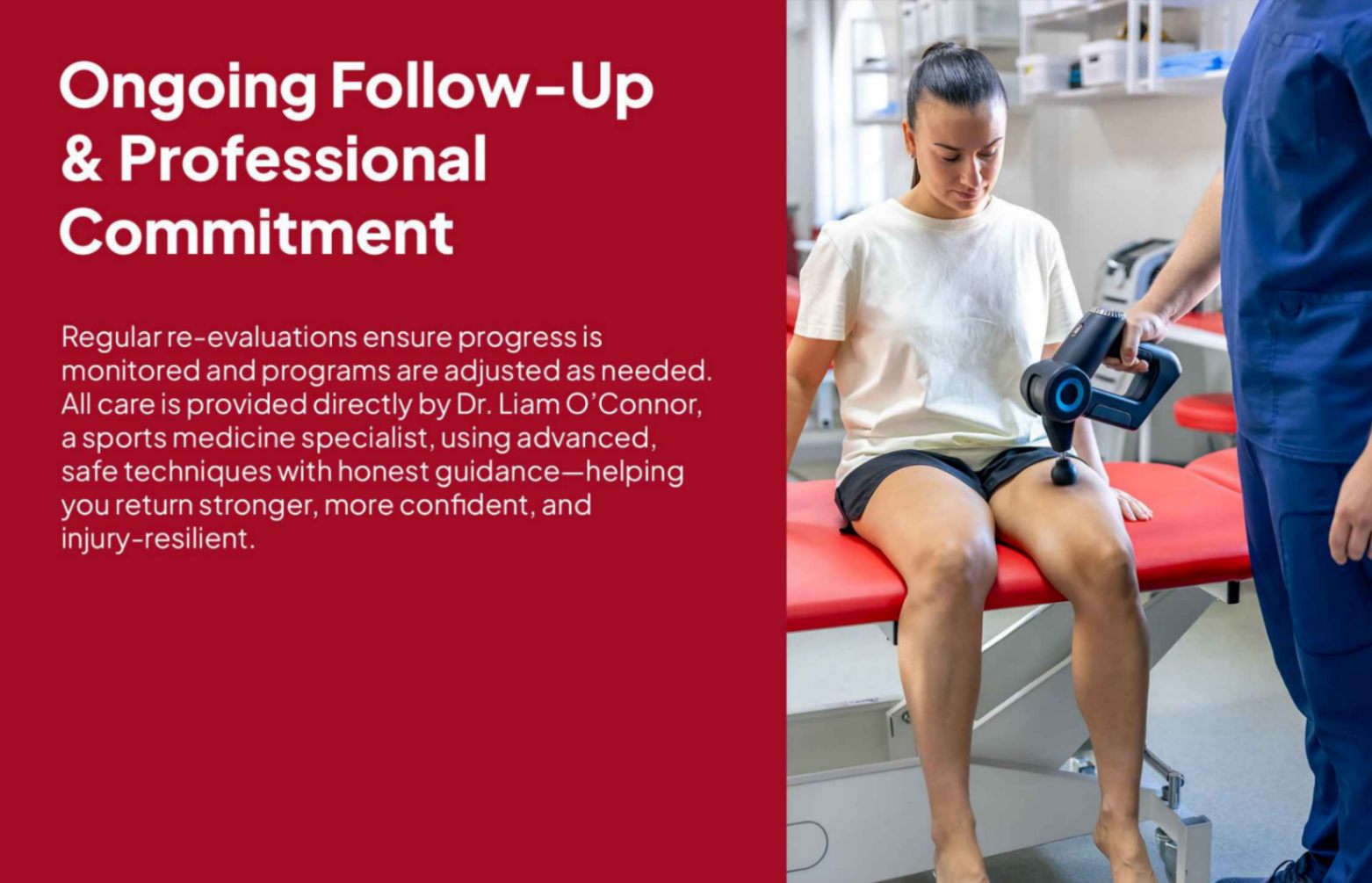 Ongoing Follow-Up & Professional Commitment

Regular re-evaluations ensure progress is monitored and programs are adjusted as needed. All care is provided directly by Dr. Liam O'Connor, a sports medicine specialist, using advanced, safe techniques with honest guidance—helping you return stronger, more confident, and injury-resilient.